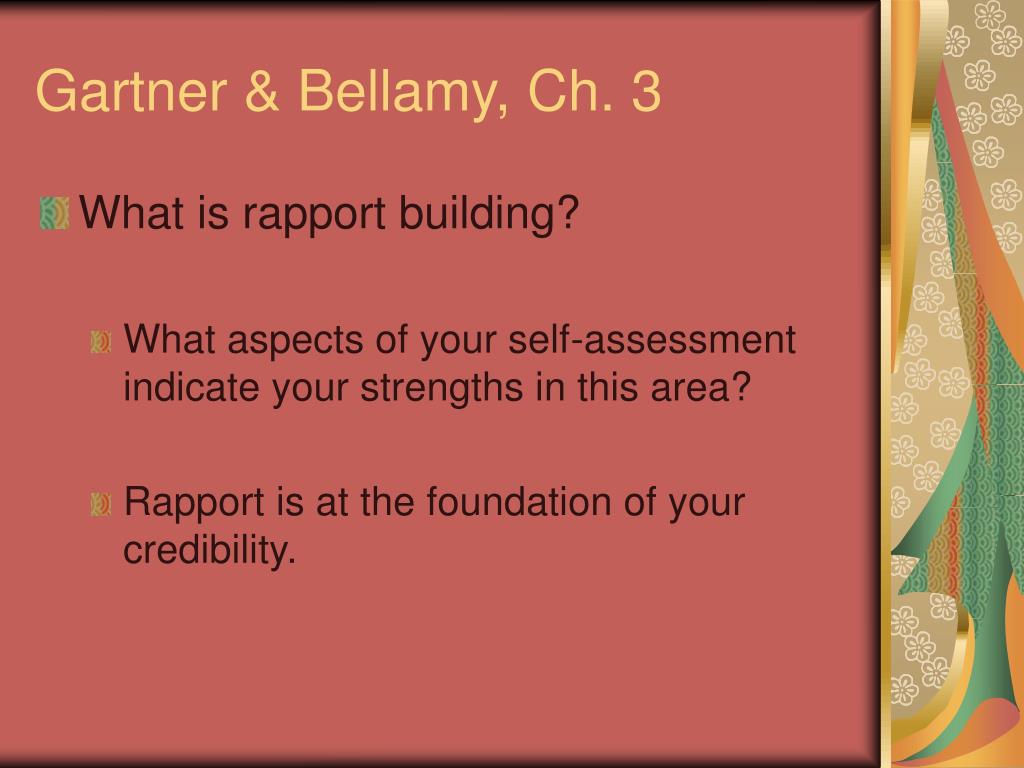 Gartner & Bellamy, Ch. 3

What is rapport building?

What aspects of your self-assessment indicate your strengths in this area?

Rapport is at the foundation of your credibility.